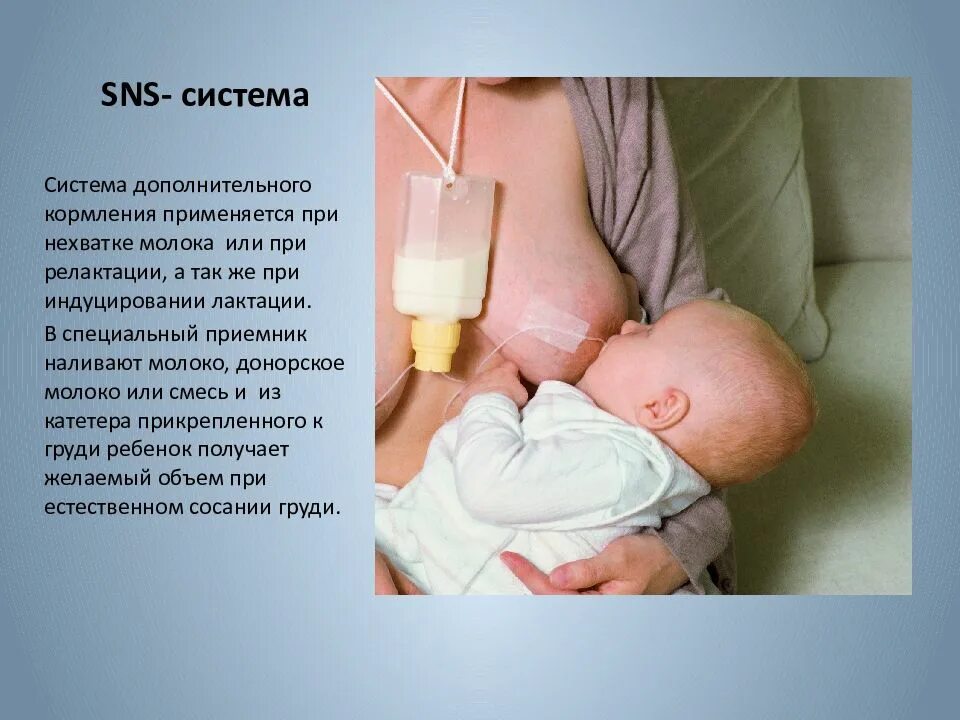 SNS- система

Система дополнительного кормления применяется при нехватке молока  или при релактации, а так же при индуцировании лактации.

В специальный приемник наливают молоко, донорское молоко или смесь и  из катетера прикрепленного к груди ребенок получает желаемый объем при естественном сосании груди.